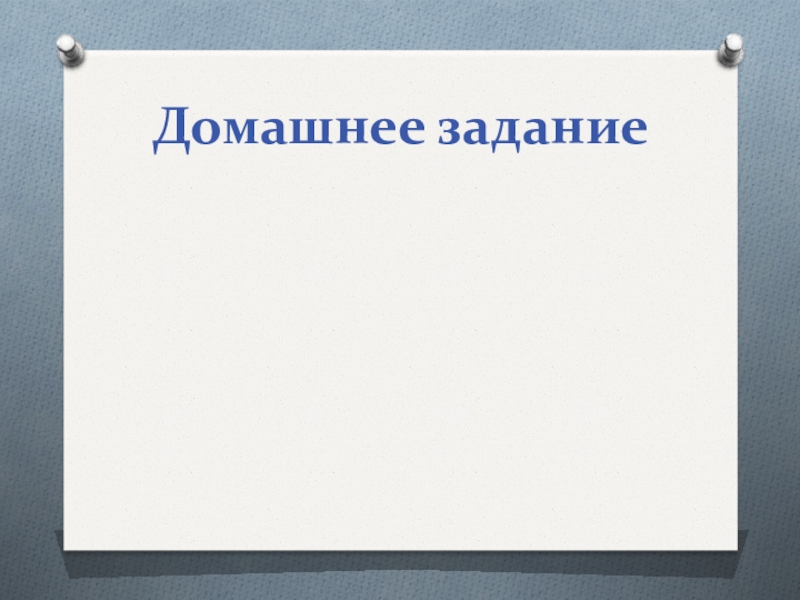 Домашнее задание